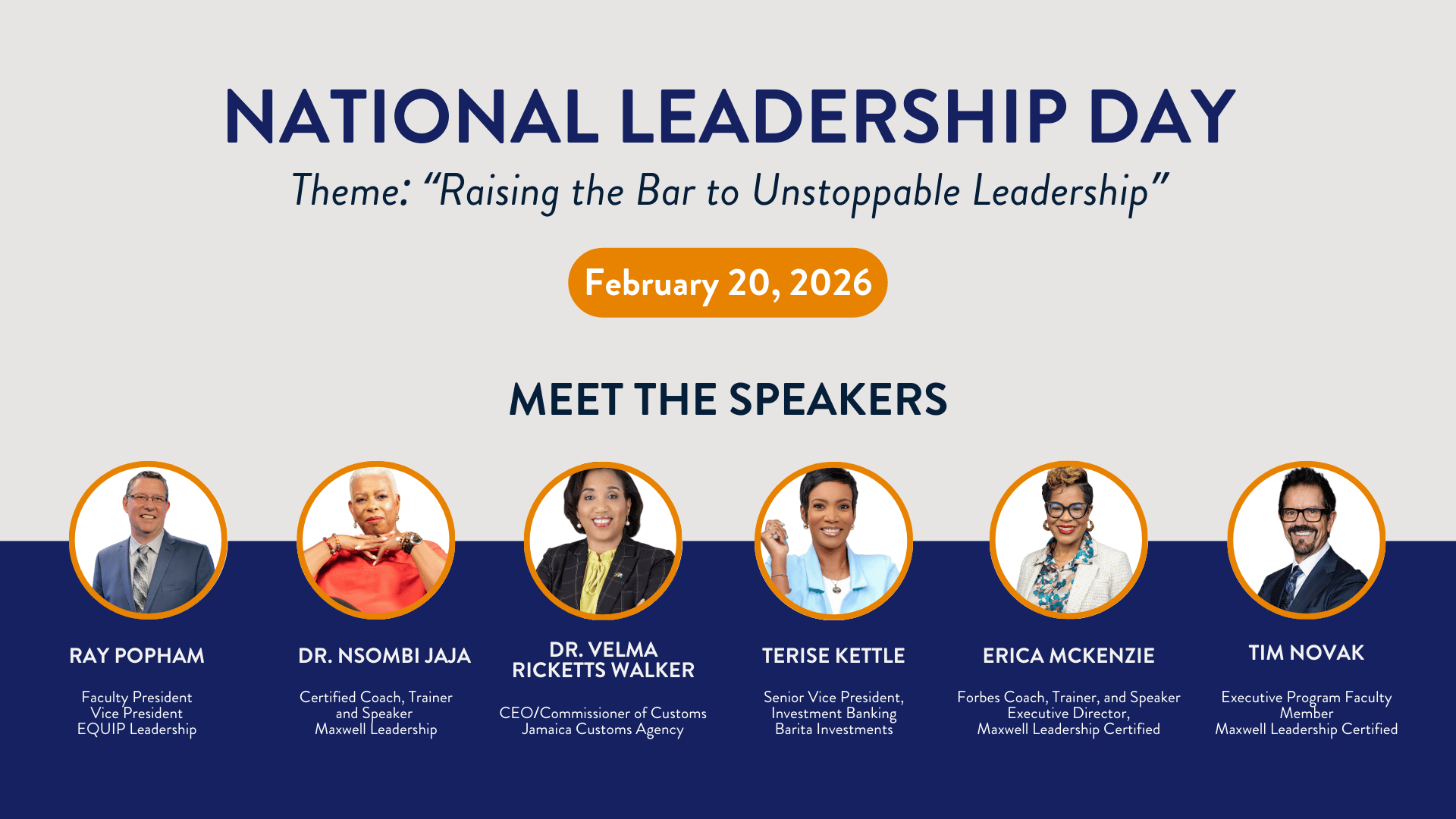 NATIONAL LEADERSHIP DAY

Theme: “Raising the Bar to Unstoppable Leadership”

February 20, 2026

MEET THE SPEAKERS

RAY POPHAM

Faculty President
Vice President
EQUIP Leadership

DR. NSOMBI JAJA

Certified Coach, Trainer and Speaker
Maxwell Leadership

DR. VELMA RICKETTS WALKER

CEO/Commissioner of Customs
Jamaica Customs Agency

TERISE KETTLE

Senior Vice President, Investment Banking
Barita Investments

ERICA MCKENZIE

Forbes Coach, Trainer, and Speaker
Executive Director,
Maxwell Leadership Certified

TIM NOVAK

Executive Program Faculty Member
Maxwell Leadership Certified